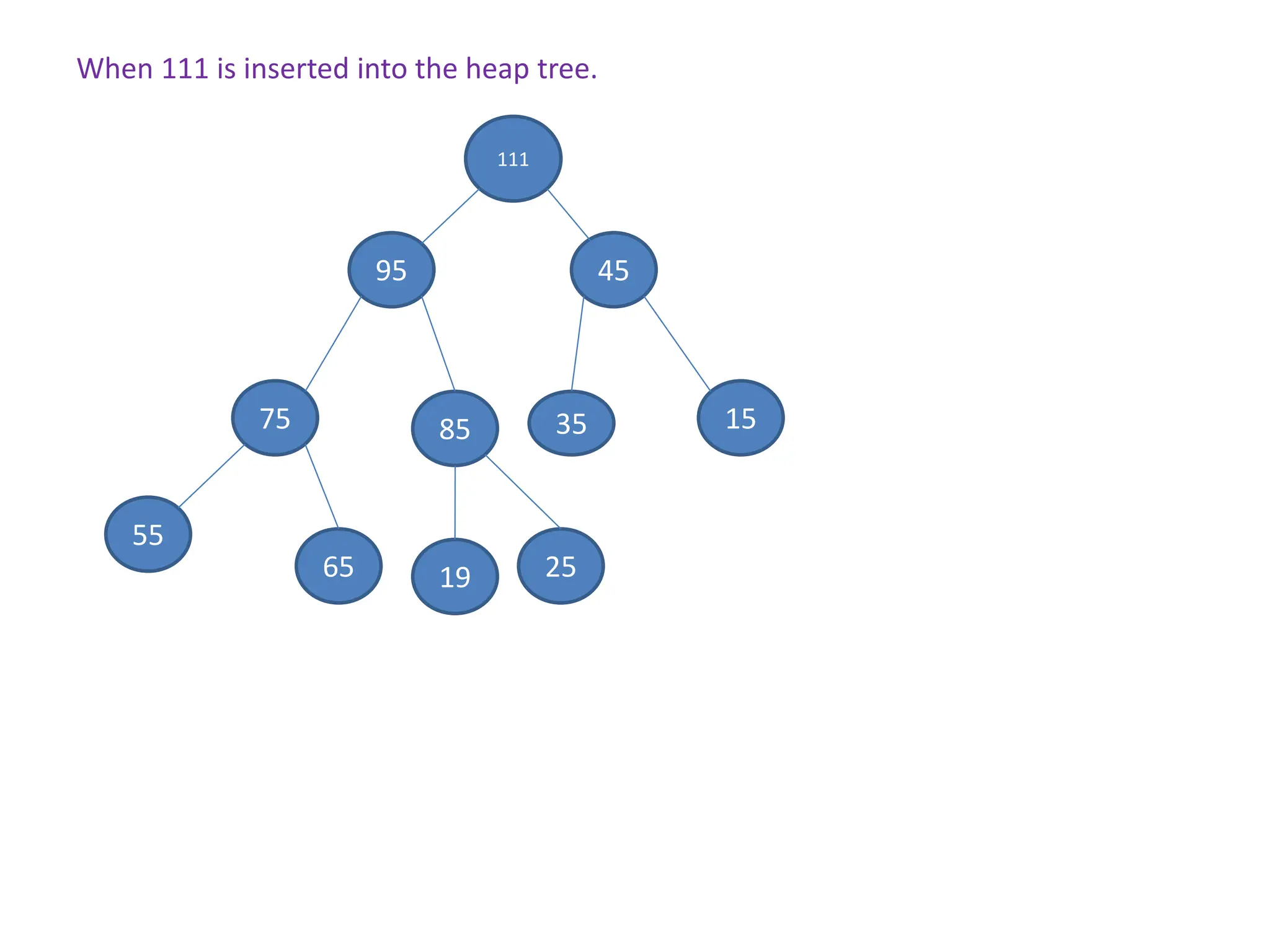 When 111 is inserted into the heap tree.

111

95

45

75

85

35

15

55

65

19

25